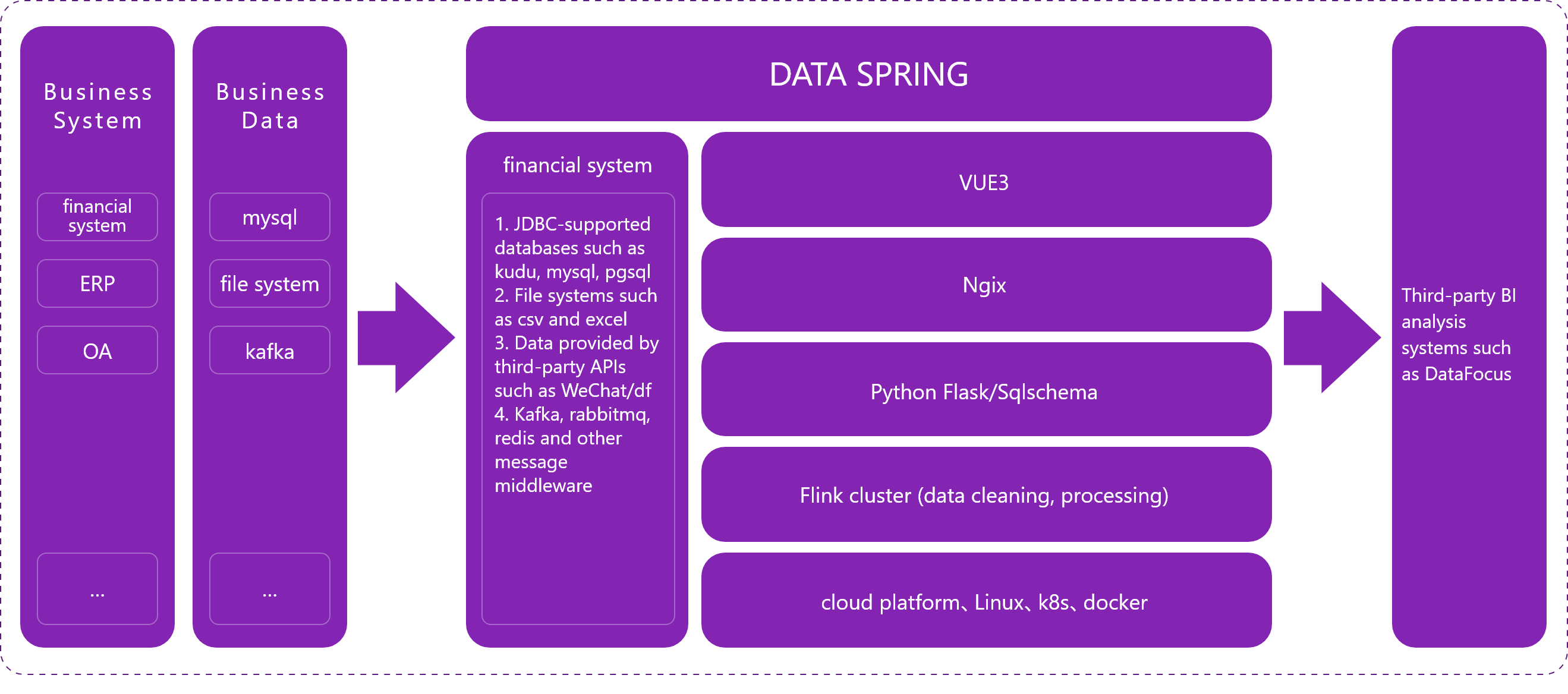 Business System

financial system

ERP

OA

...

Business Data

mysql

file system

kafka

...

DATA SPRING

financial system

1. JDBC-supported databases such as kudu, mysql, pgsql
2. File systems such as csv and excel
3. Data provided by third-party APIs such as WeChat/df
4. Kafka, rabbitmq, redis and other message middleware

VUE3

Ngix

Python Flask/Sqlschema

Flink cluster (data cleaning, processing)

cloud platform、Linux、k8s、docker

Third-party BI analysis systems such as DataFocus